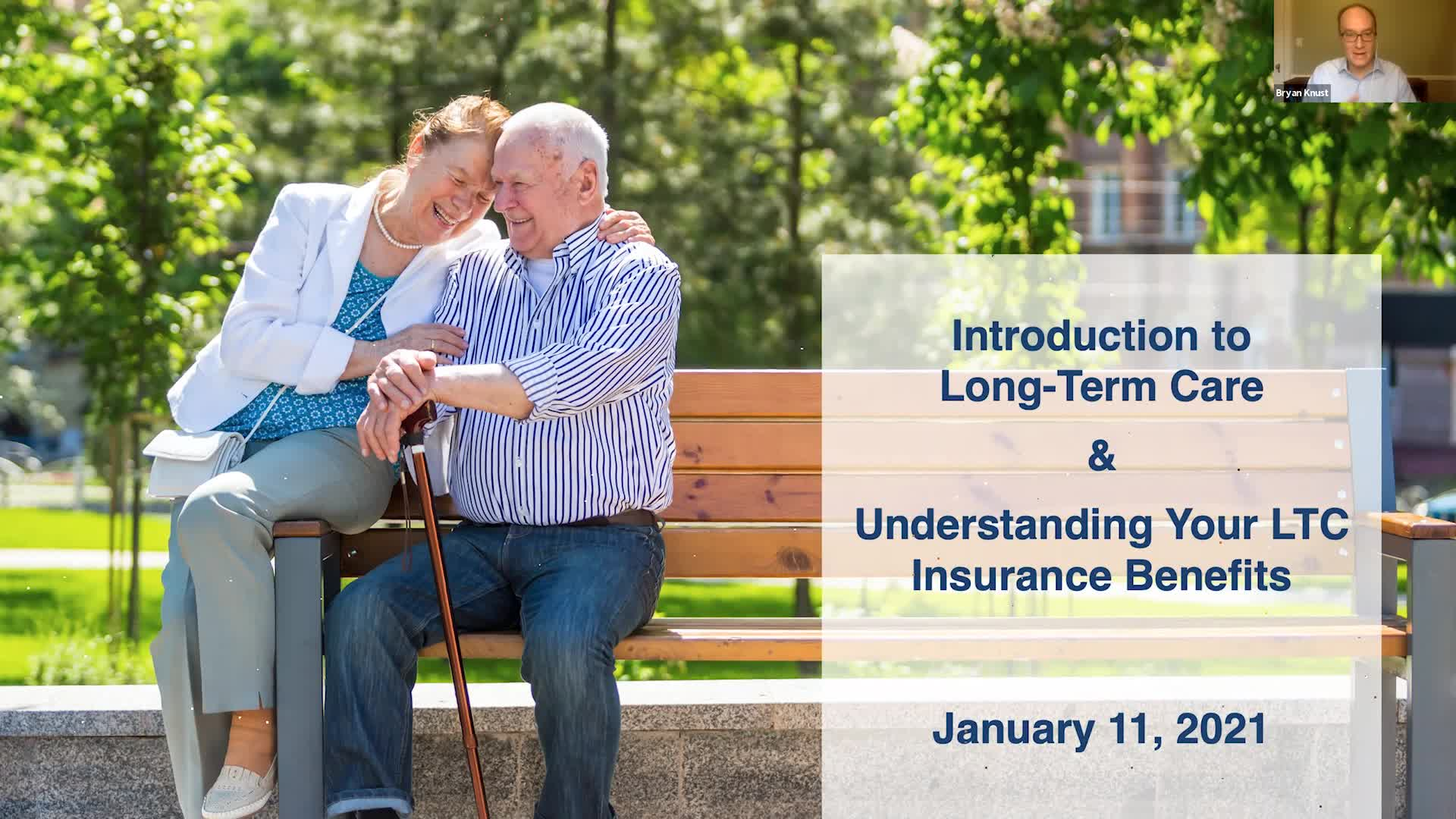 Bryan Knust

Introduction to Long-Term Care

&

Understanding Your LTC Insurance Benefits

January 11, 2021